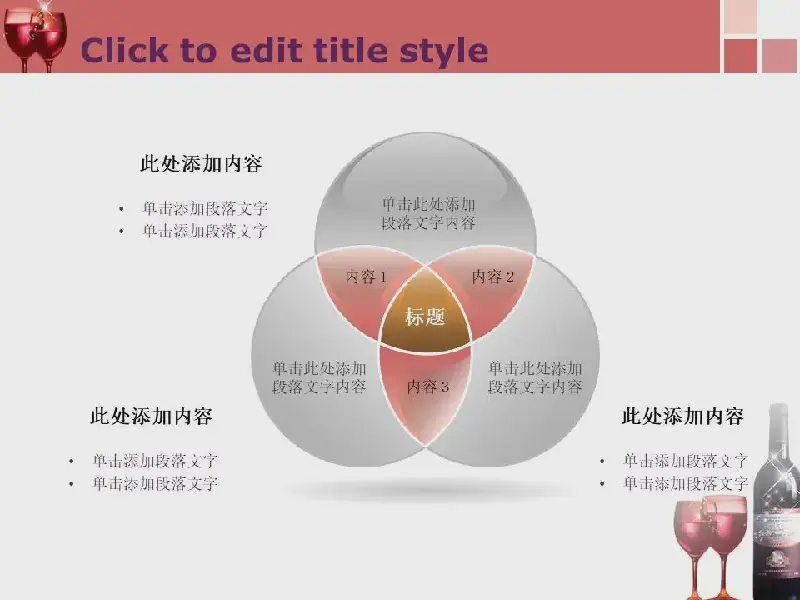 Click to edit title style

此处添加内容

• 单击添加段落文字
• 单击添加段落文字

单击此处添加段落文字内容

内容 1

内容 2

标题

单击此处添加段落文字内容

内容 3

单击此处添加段落文字内容

此处添加内容

• 单击添加段落文字
• 单击添加段落文字

此处添加内容

• 单击添加段落文字
• 单击添加段落文字